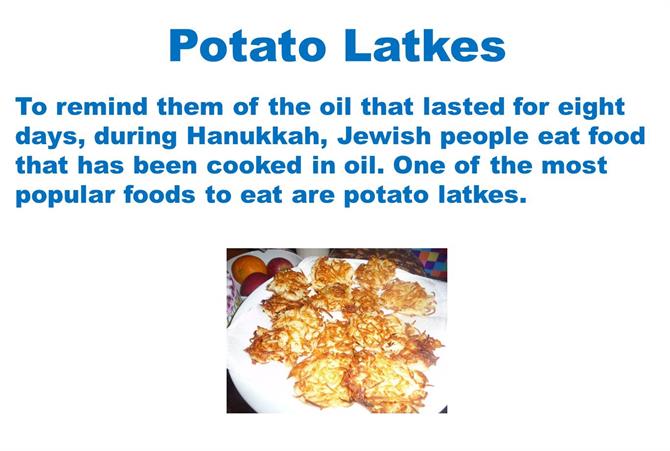 Potato Latkes

To remind them of the oil that lasted for eight days, during Hanukkah, Jewish people eat food that has been cooked in oil. One of the most popular foods to eat are potato latkes.